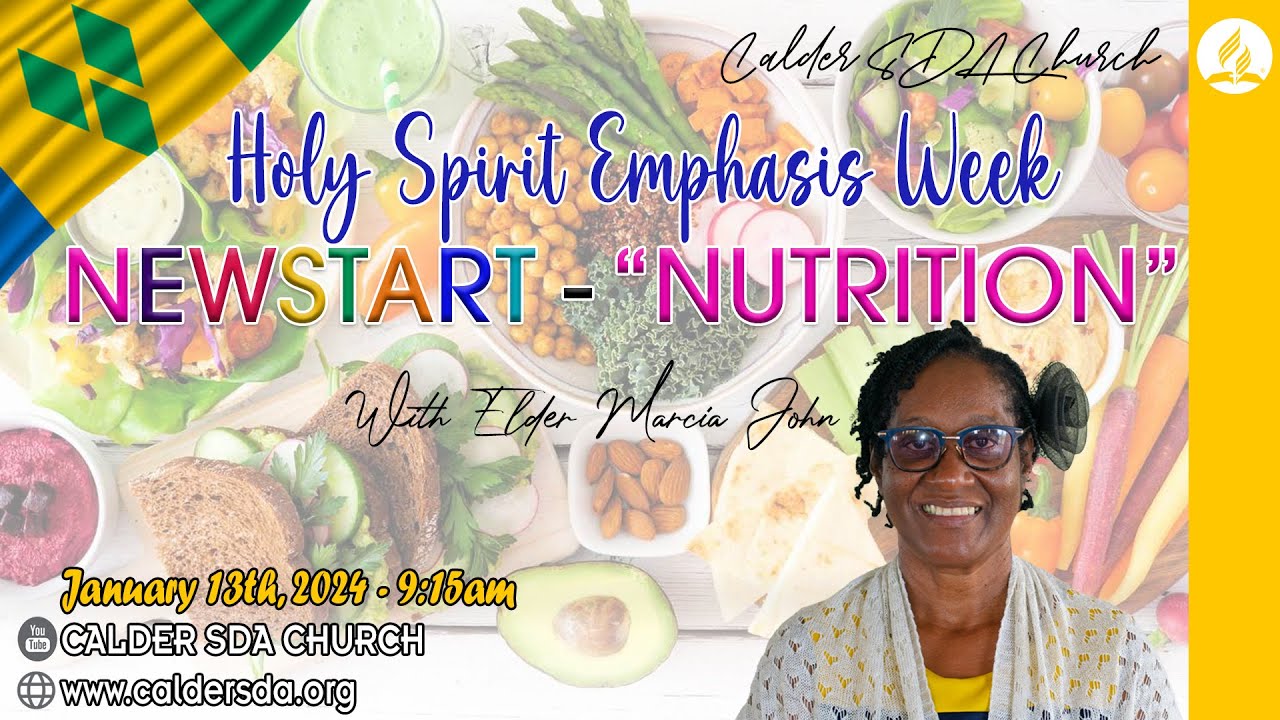 Calder SDA Church

Holy Spirit Emphasis Week

NEWSTART - "NUTRITION"

With Elder Marcia John

January 13th, 2024 - 9:15am

You Tube CALDER SDA CHURCH

www.caldersda.org